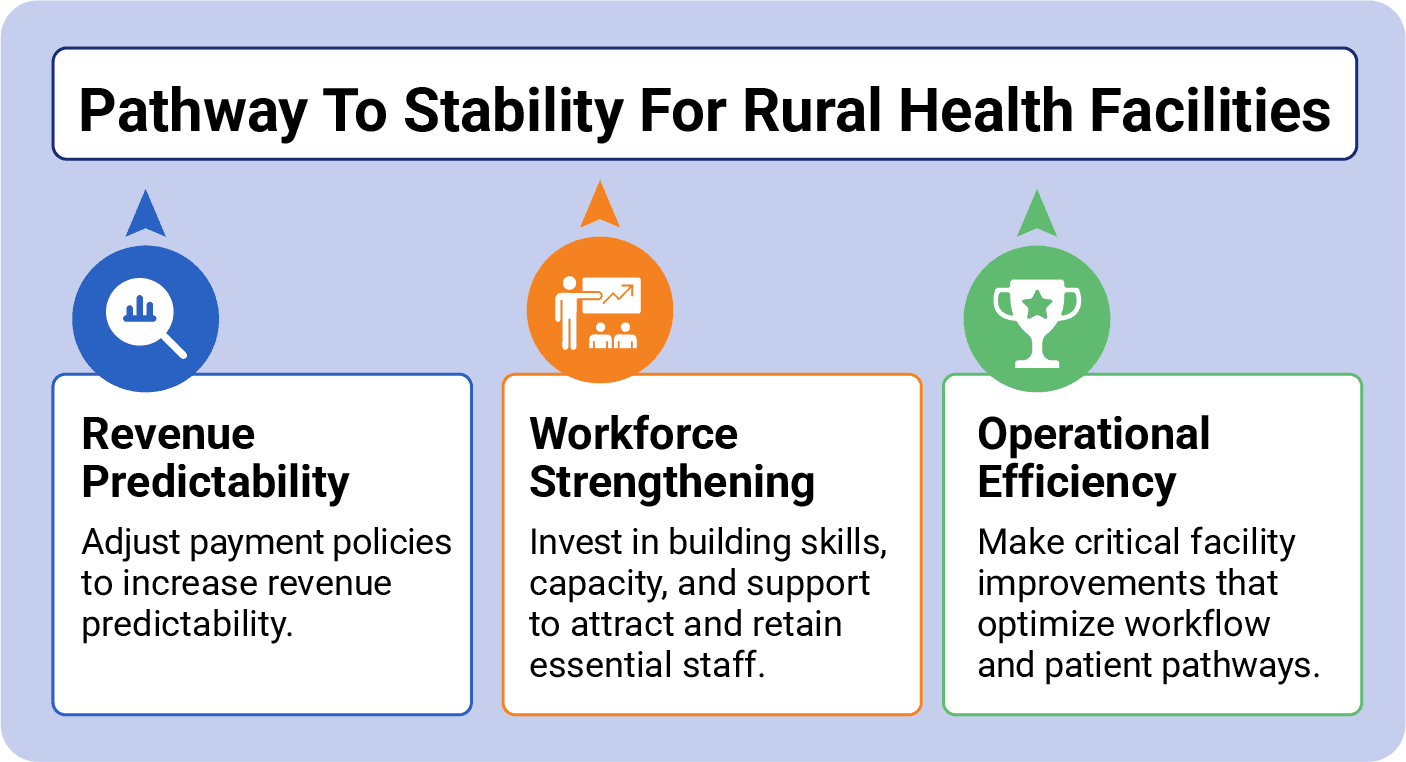 Pathway To Stability For Rural Health Facilities

Revenue Predictability
Adjust payment policies to increase revenue predictability.

Workforce Strengthening
Invest in building skills, capacity, and support to attract and retain essential staff.

Operational Efficiency
Make critical facility improvements that optimize workflow and patient pathways.